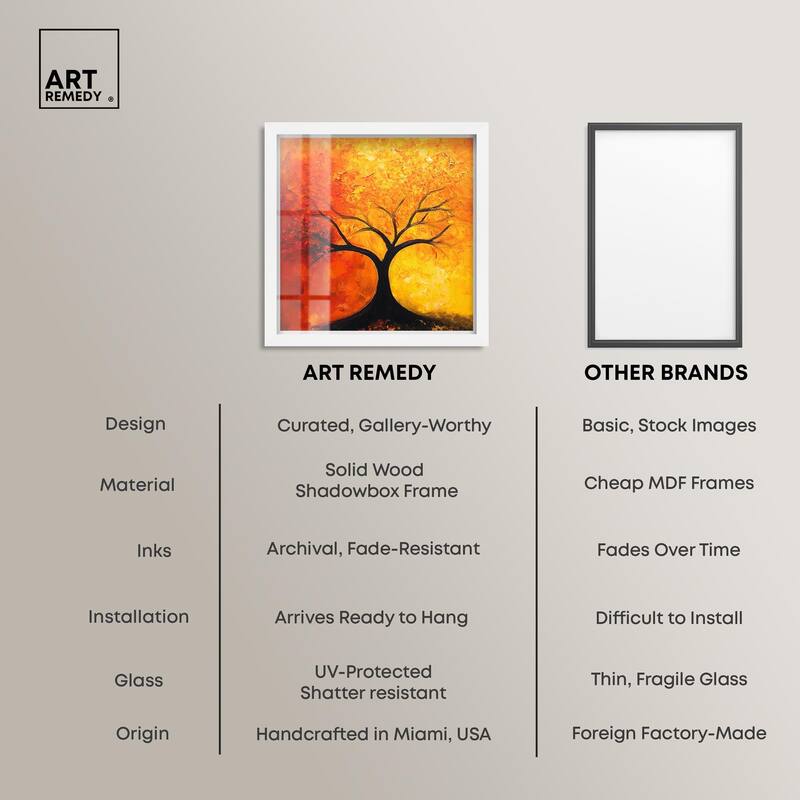 ART REMEDY ®

| | ART REMEDY | OTHER BRANDS |
|---|---|---|
| Design | Curated, Gallery-Worthy | Basic, Stock Images |
| Material | Solid Wood Shadowbox Frame | Cheap MDF Frames |
| Inks | Archival, Fade-Resistant | Fades Over Time |
| Installation | Arrives Ready to Hang | Difficult to Install |
| Glass | UV-Protected Shatter resistant | Thin, Fragile Glass |
| Origin | Handcrafted in Miami, USA | Foreign Factory-Made |